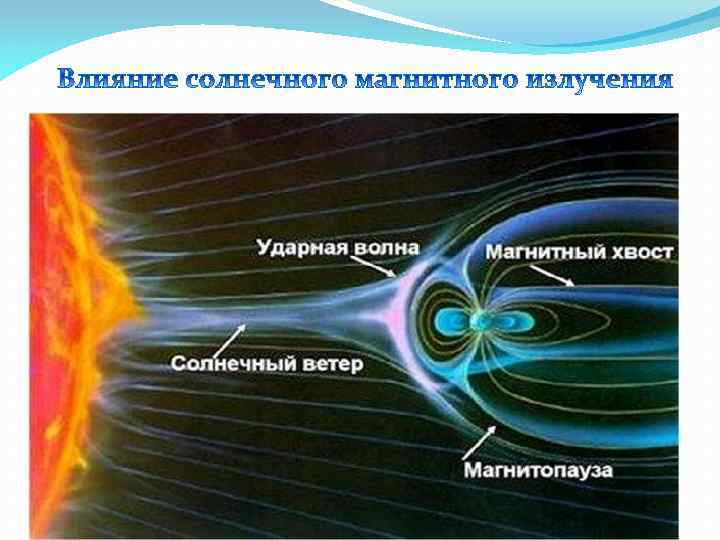 Влияние солнечного магнитного излучения

Ударная волна

Магнитный хвост

Солнечный ветер

Магнитопауза